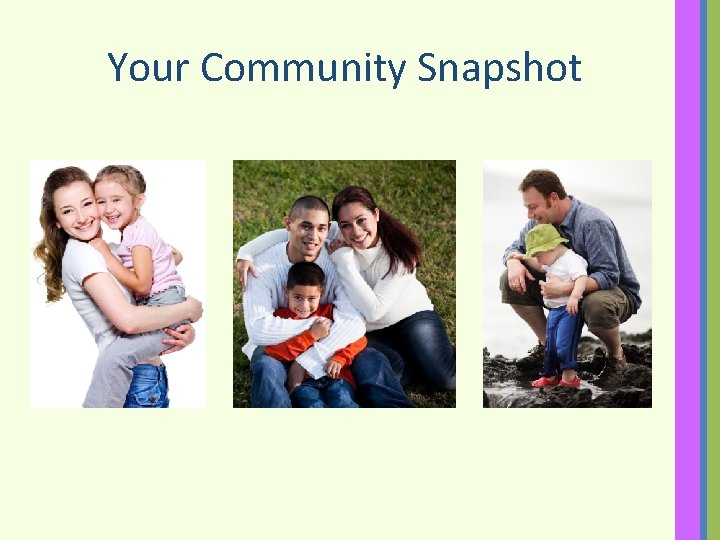 Your Community Snapshot